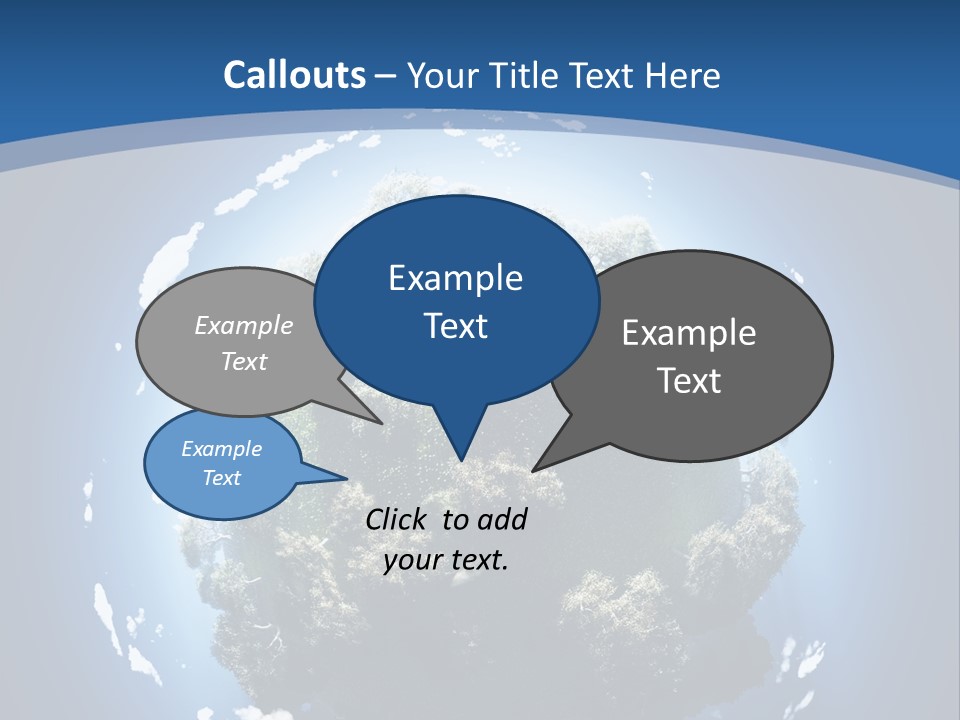 Callouts – Your Title Text Here

Example Text

Example Text

Example Text

Example Text

Click to add your text.